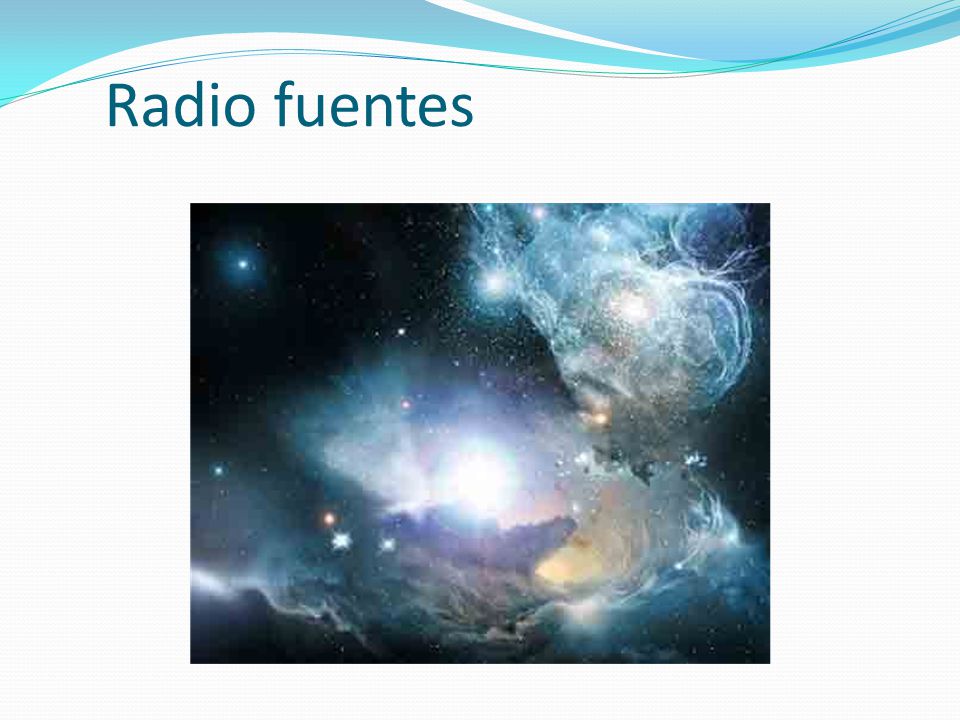 Radio fuentes